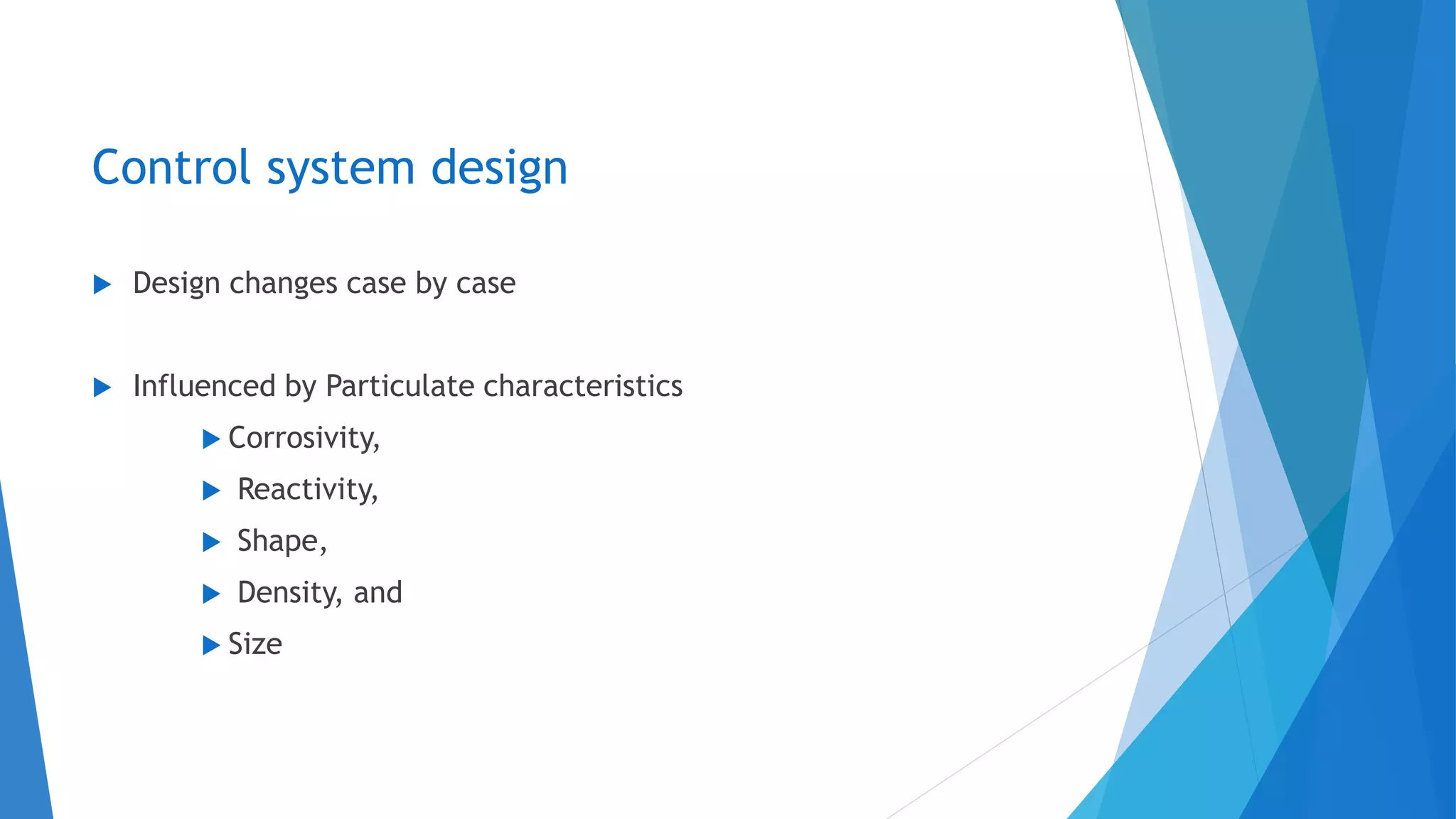 Control system design

Design changes case by case

Influenced by Particulate characteristics

Corrosivity,

Reactivity,

Shape,

Density, and

Size